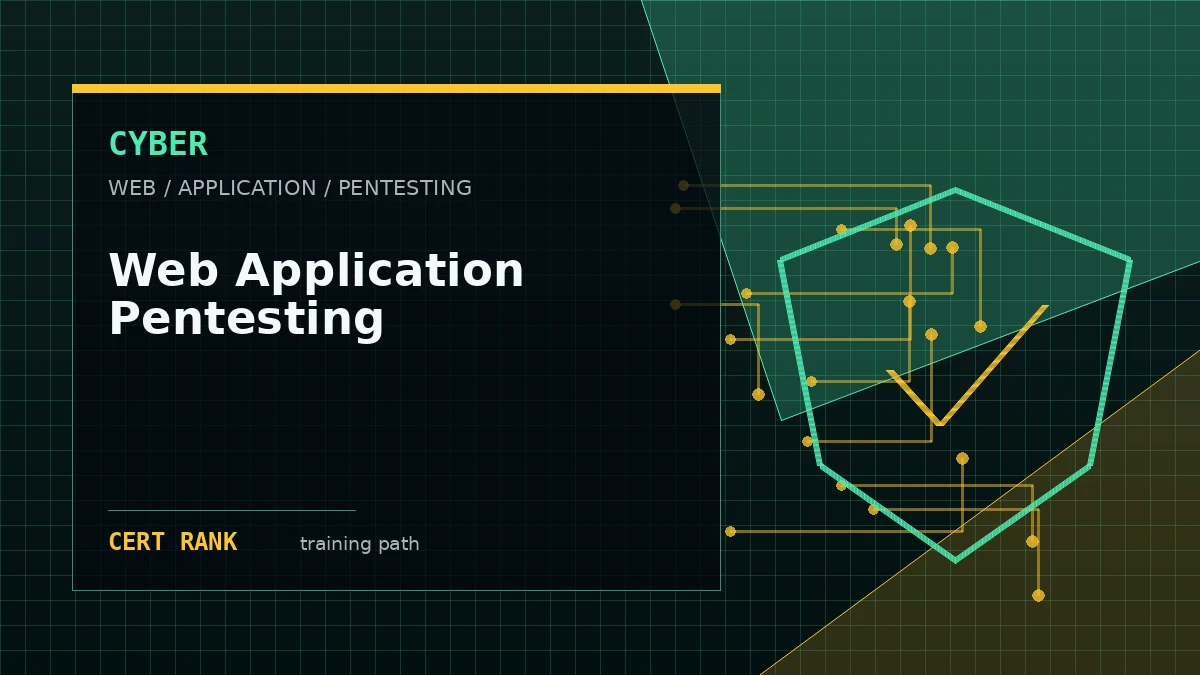 CYBER

WEB / APPLICATION / PENTESTING

Web Application Pentesting

CERT RANK training path